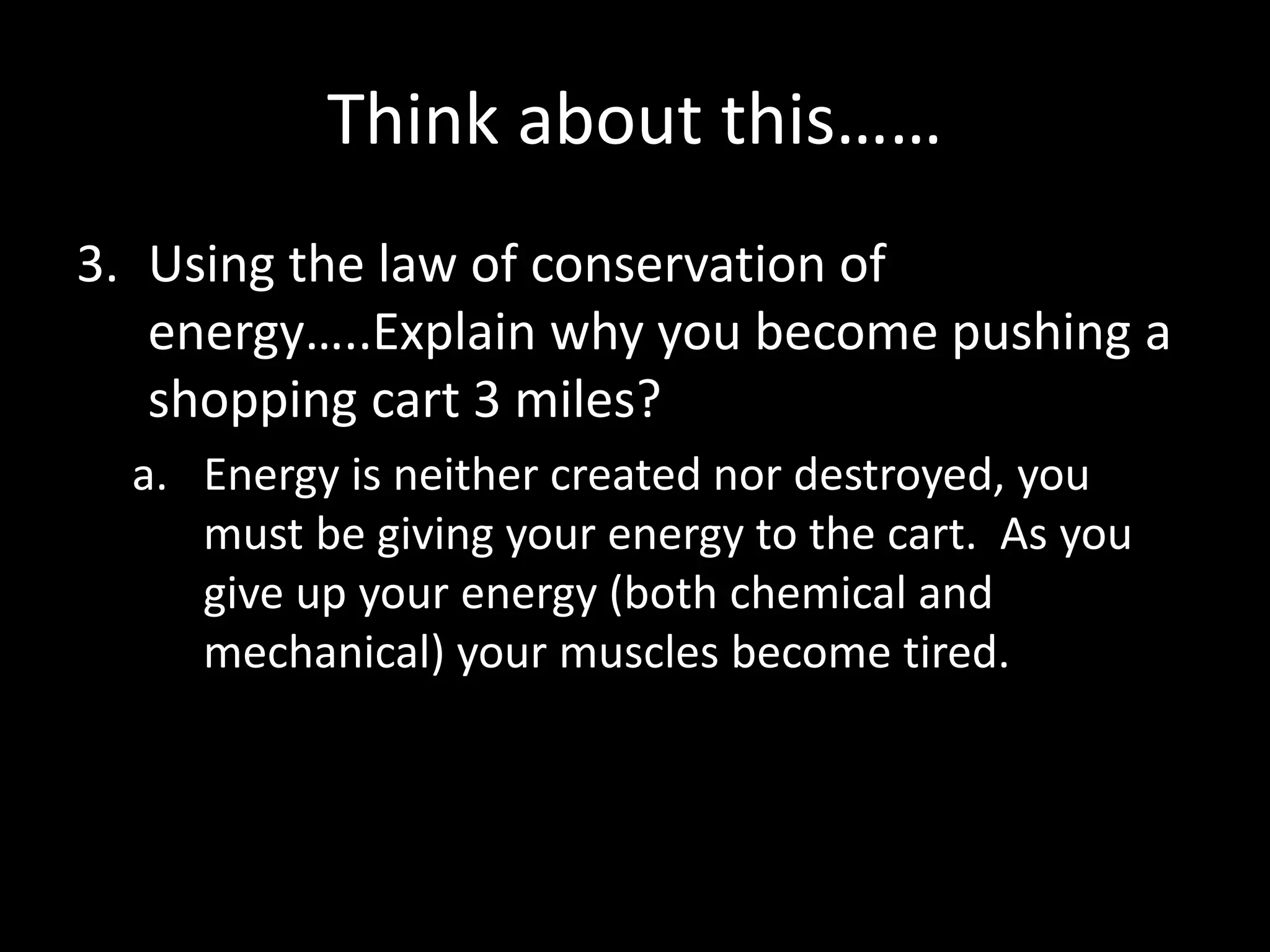 Think about this……

3. Using the law of conservation of energy…..Explain why you become pushing a shopping cart 3 miles?

a. Energy is neither created nor destroyed, you must be giving your energy to the cart. As you give up your energy (both chemical and mechanical) your muscles become tired.